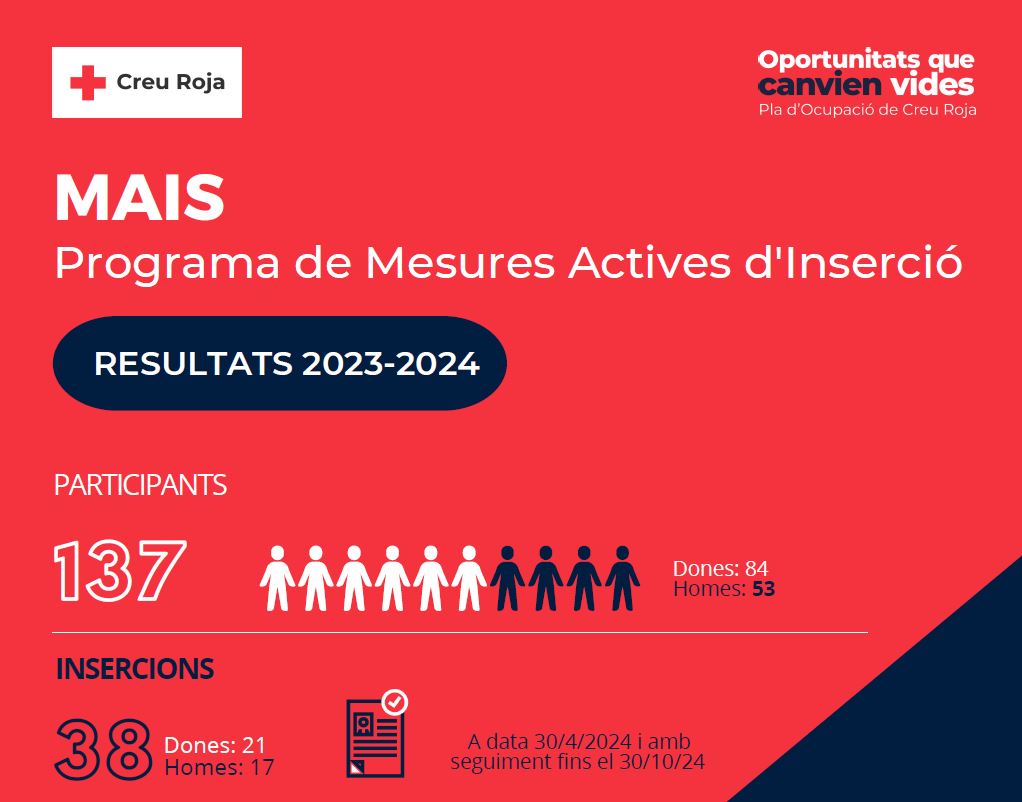 Creu Roja

Oportunitats que canvien vides
Pla d'Ocupació de Creu Roja

MAIS
Programa de Mesures Actives d'Inserció

RESULTATS 2023-2024

PARTICIPANTS

137

Dones: 84
Homes: 53

INSERCIONS

38
Dones: 21
Homes: 17

A data 30/4/2024 i amb seguiment fins el 30/10/24